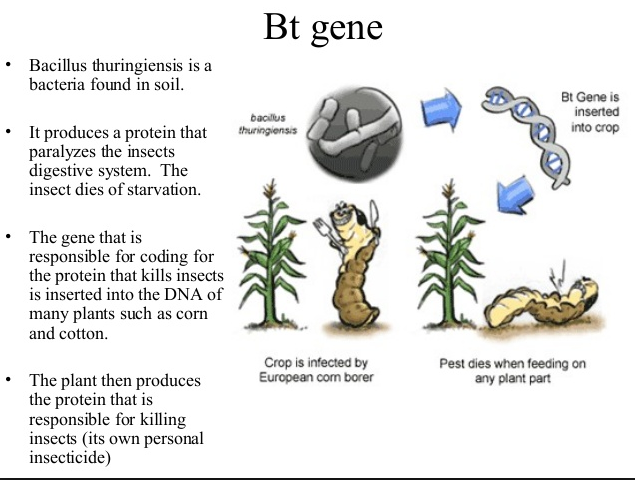 Bt gene

• Bacillus thuringiensis is a bacteria found in soil.

• It produces a protein that paralyzes the insects digestive system. The insect dies of starvation.

• The gene that is responsible for coding for the protein that kills insects is inserted into the DNA of many plants such as corn and cotton.

• The plant then produces the protein that is responsible for killing insects (its own personal insecticide)

bacillus thuringiensis

Bt Gene is inserted into crop

Crop is infected by European corn borer

Pest dies when feeding on any plant part